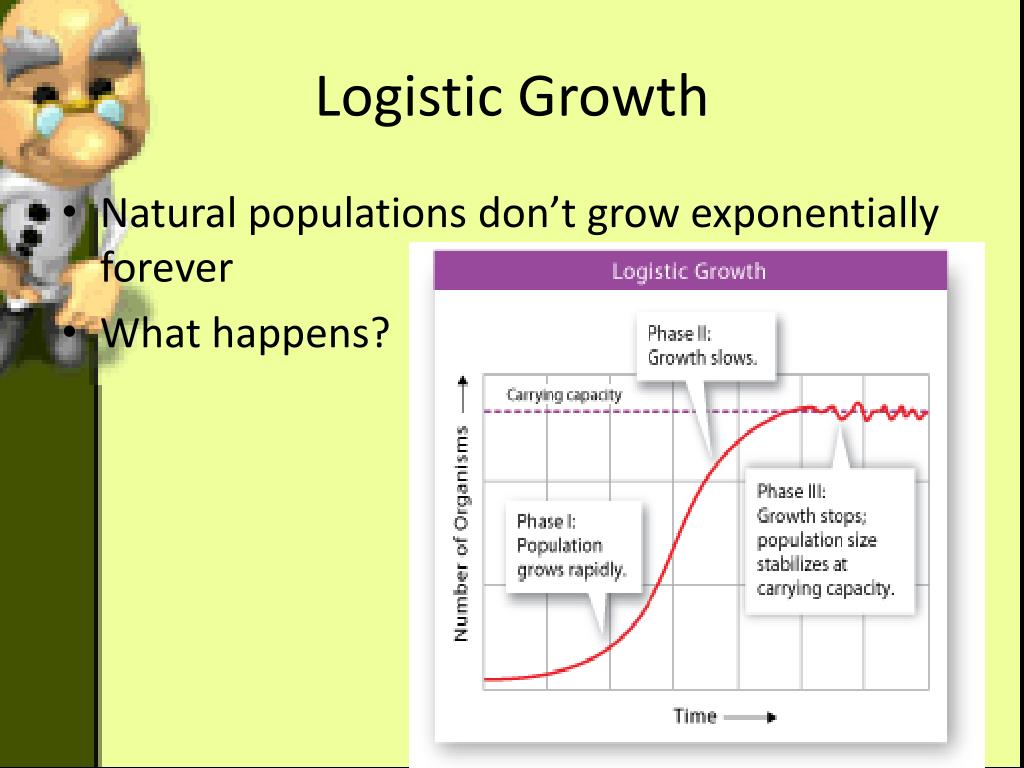 Logistic Growth

• Natural populations don't grow exponentially forever
• What happens?

Logistic Growth

Phase II: Growth slows.

Carrying capacity

Number of Organisms

Phase I: Population grows rapidly.

Phase III: Growth stops; population size stabilizes at carrying capacity.

Time